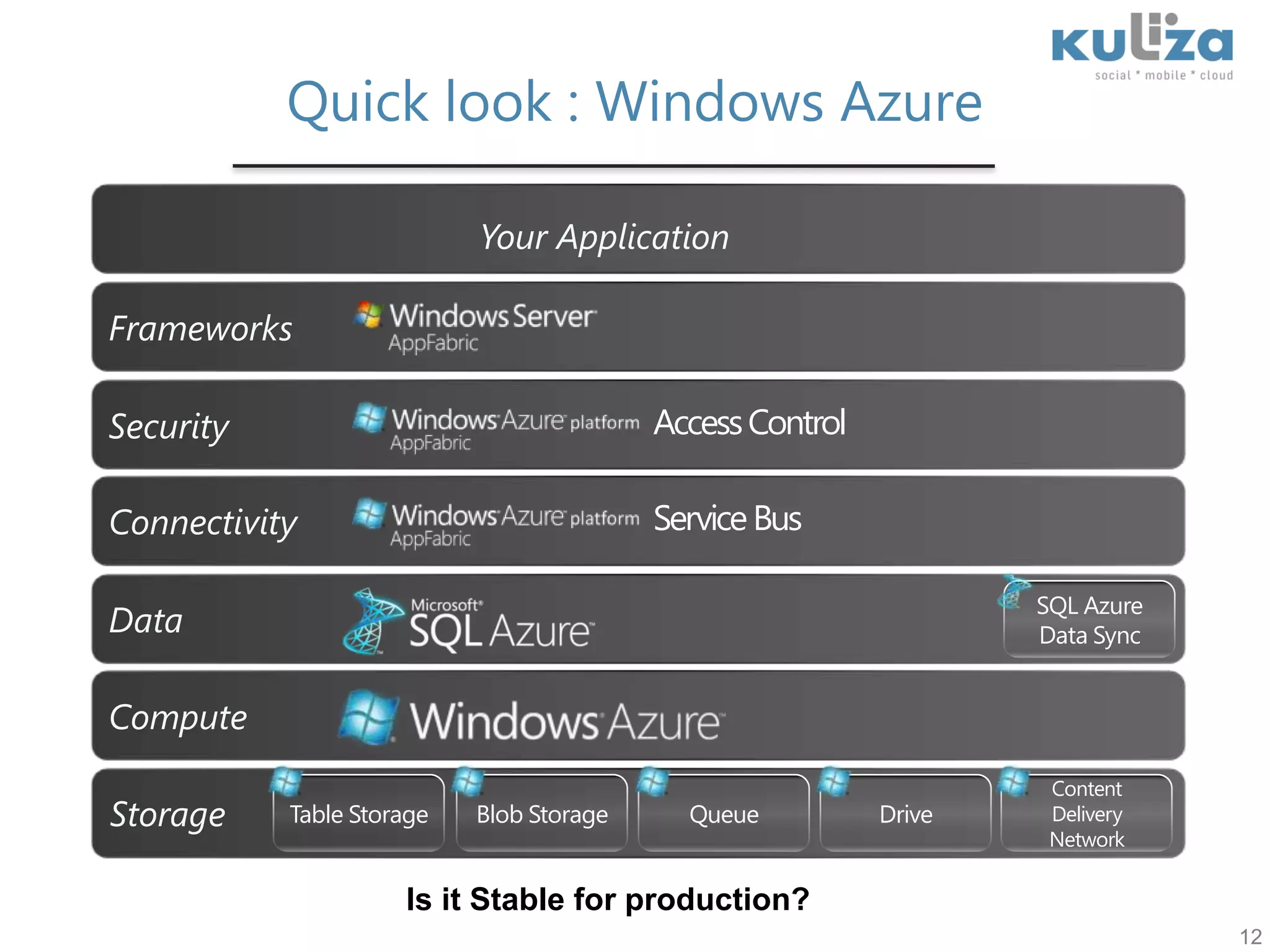 kuliza
social * mobile * cloud

Quick look : Windows Azure

Your Application

Frameworks
Windows Server
AppFabric

Security
Windows Azure platform
AppFabric
Access Control

Connectivity
Windows Azure platform
AppFabric
Service Bus

Data
Microsoft SQL Azure
SQL Azure Data Sync

Compute
Windows Azure

Storage
Table Storage
Blob Storage
Queue
Drive
Content Delivery Network

Is it Stable for production?

12